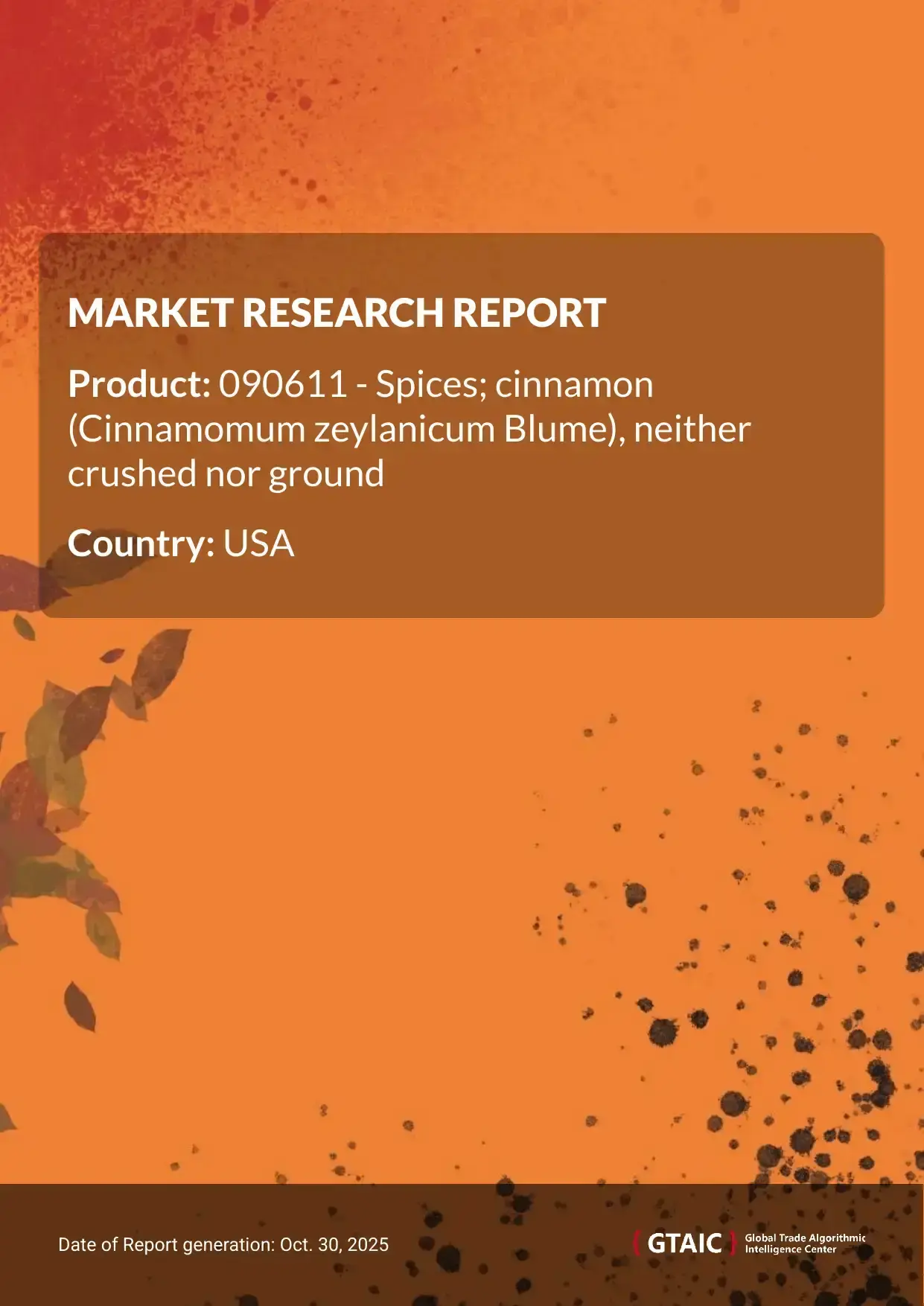 MARKET RESEARCH REPORT

Product: 090611 - Spices; cinnamon (Cinnamomum zeylanicum Blume), neither crushed nor ground

Country: USA

Date of Report generation: Oct. 30, 2025

GTAIC Global Trade Algorithmic Intelligence Center